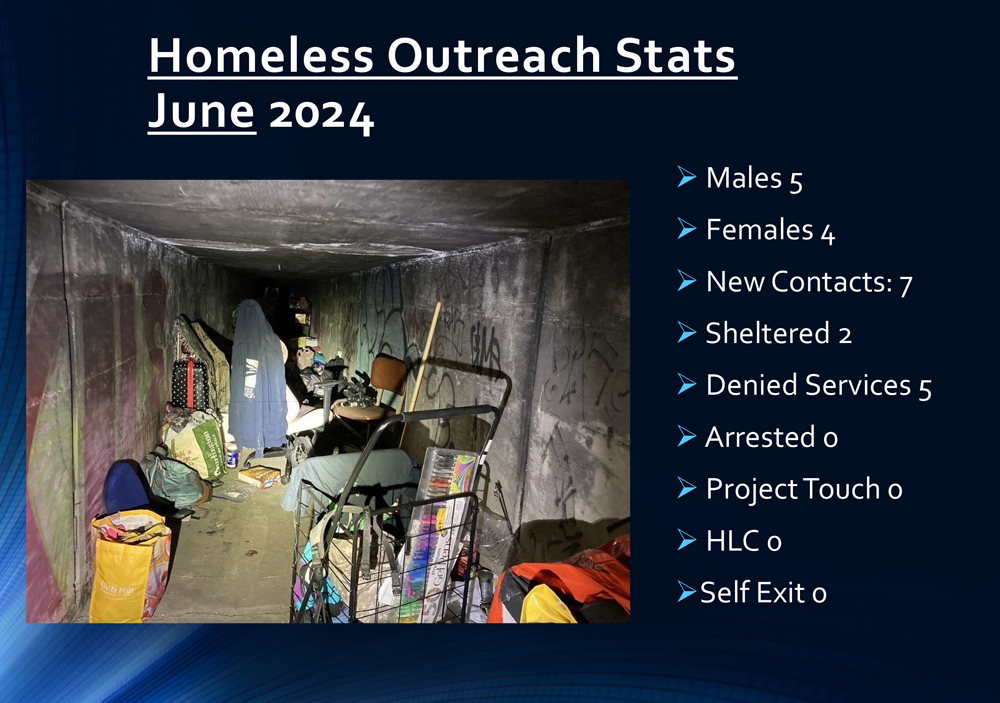 Homeless Outreach Stats
June 2024

➢ Males 5
➢ Females 4
➢ New Contacts: 7
➢ Sheltered 2
➢ Denied Services 5
➢ Arrested 0
➢ Project Touch 0
➢ HLC 0
➢ Self Exit 0